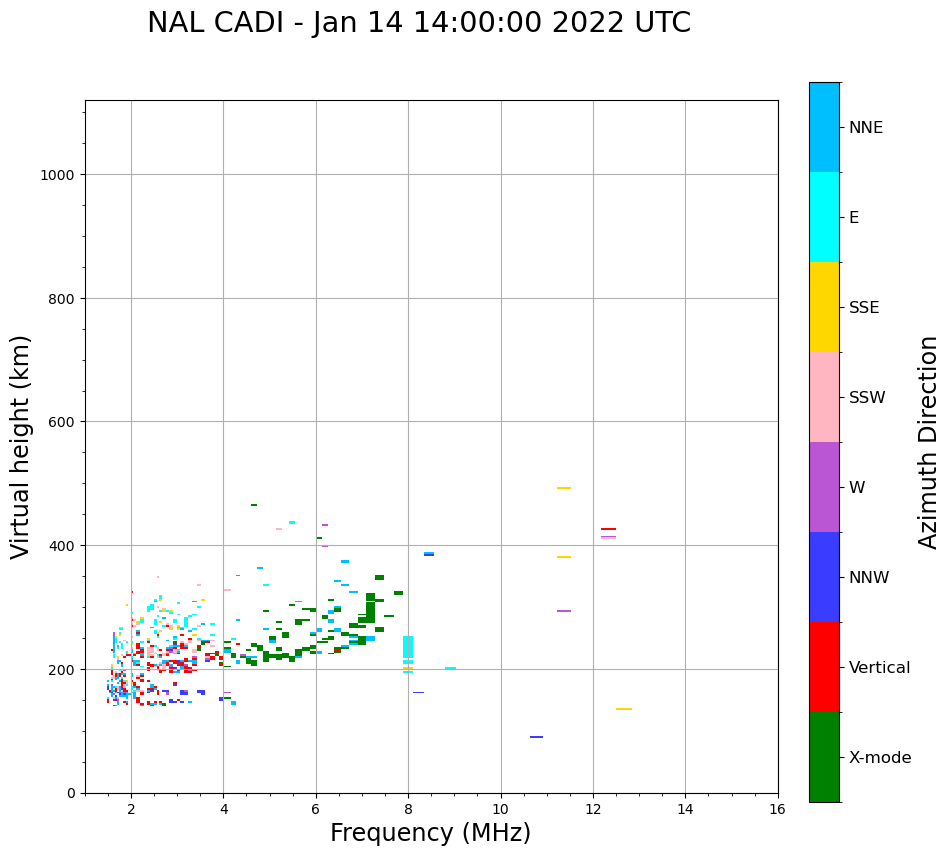 NAL CADI - Jan 14 14:00:00 2022 UTC

Virtual height (km)

1000
800
600
400
200
0

2
4
6
8
10
12
14
16

Frequency (MHz)

NNE
E
SSE
SSW
W
NNW
Vertical
X-mode

Azimuth Direction